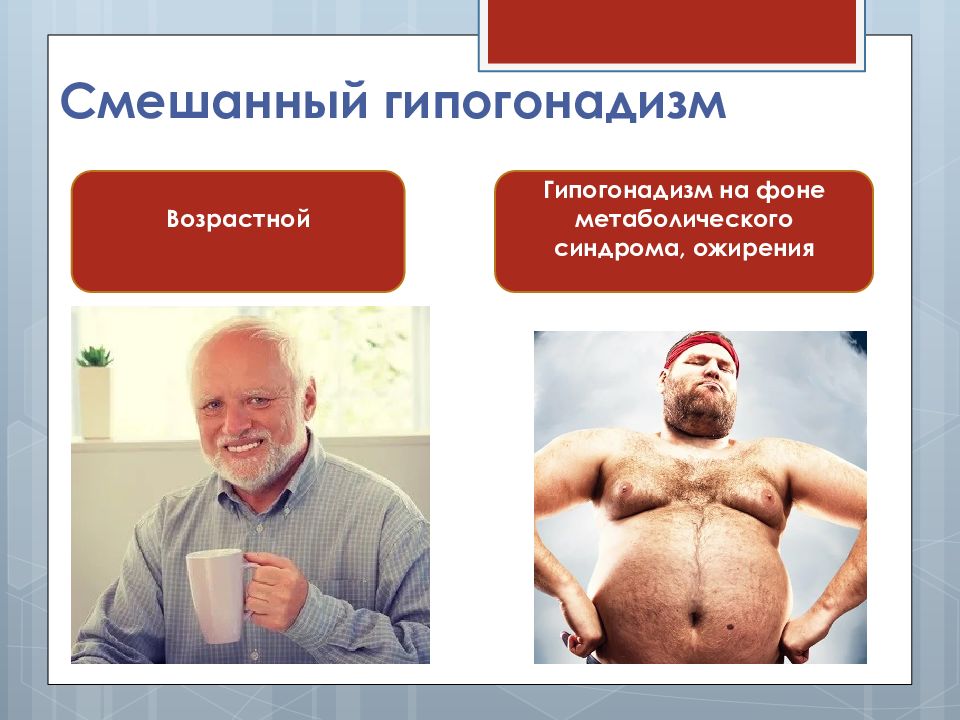 Смешанный гипогонадизм

Возрастной

Гипогонадизм на фоне метаболического синдрома, ожирения